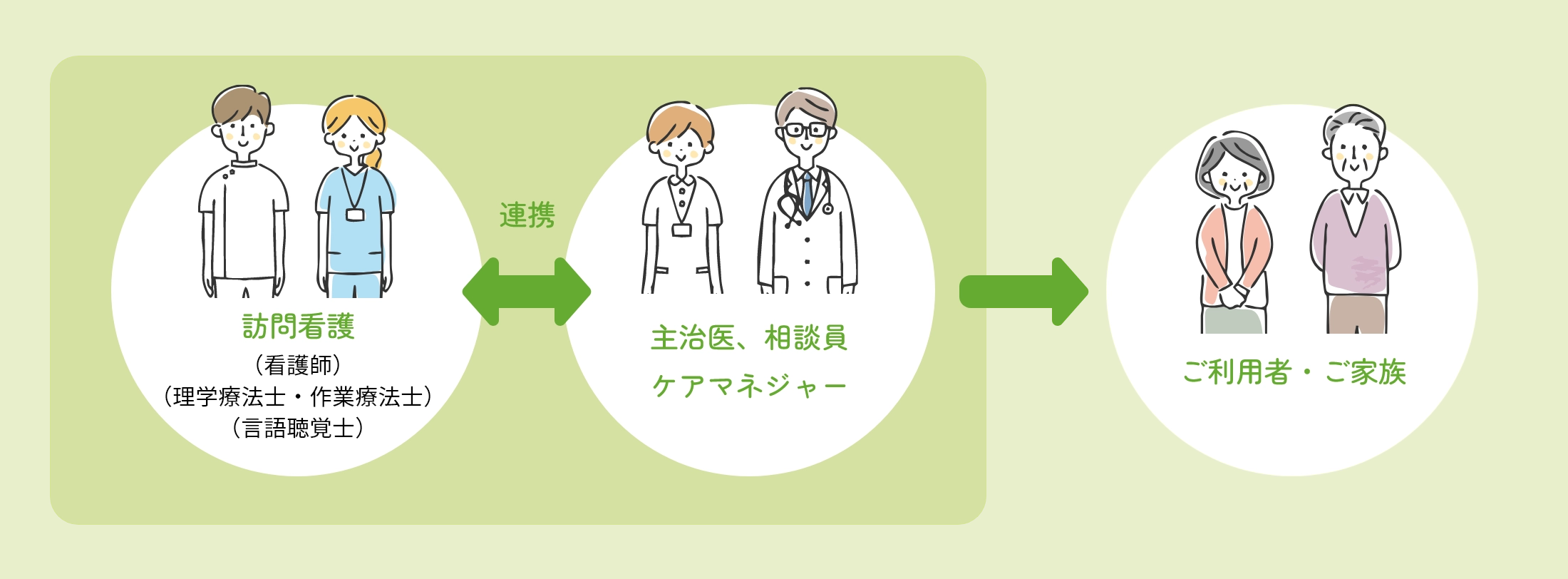 訪問看護
（看護師）
（理学療法士・作業療法士）
（言語聴覚士）

連携

主治医、相談員
ケアマネジャー

ご利用者・ご家族